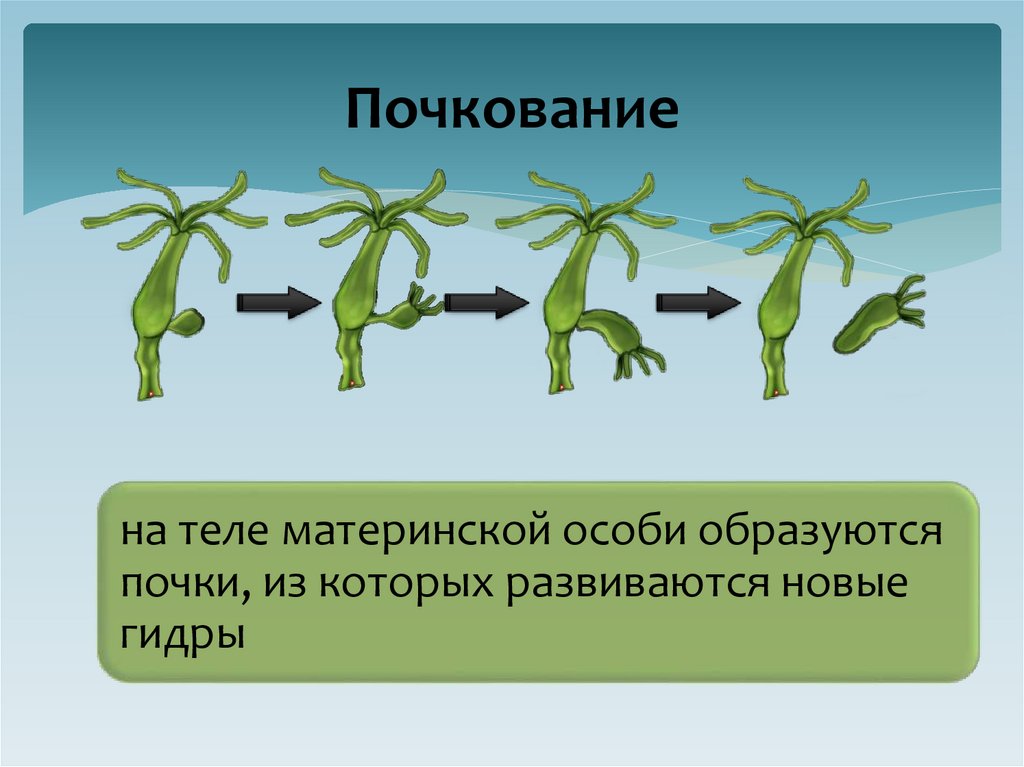 Почкование

на теле материнской особи образуются почки, из которых развиваются новые гидры